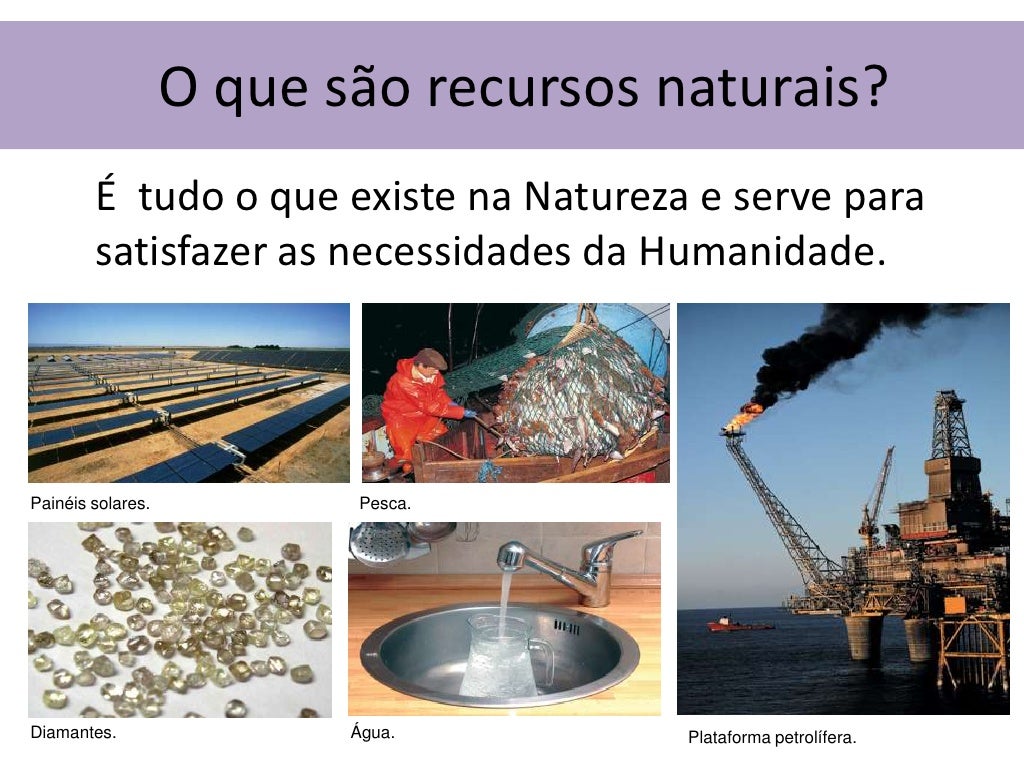 O que são recursos naturais?

É tudo o que existe na Natureza e serve para satisfazer as necessidades da Humanidade.

Painéis solares.

Pesca.

Diamantes.

Água.

Plataforma petrolífera.